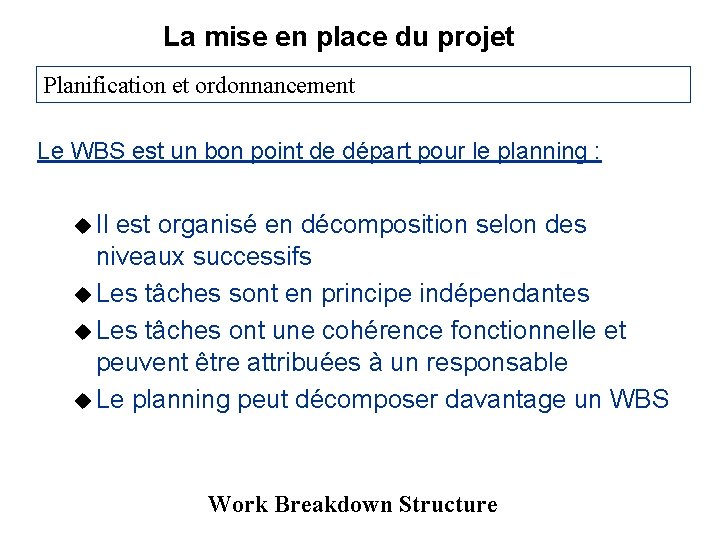 La mise en place du projet

Planification et ordonnancement

Le WBS est un bon point de départ pour le planning :

◆ Il est organisé en décomposition selon des niveaux successifs
◆ Les tâches sont en principe indépendantes
◆ Les tâches ont une cohérence fonctionnelle et peuvent être attribuées à un responsable
◆ Le planning peut décomposer davantage un WBS

Work Breakdown Structure